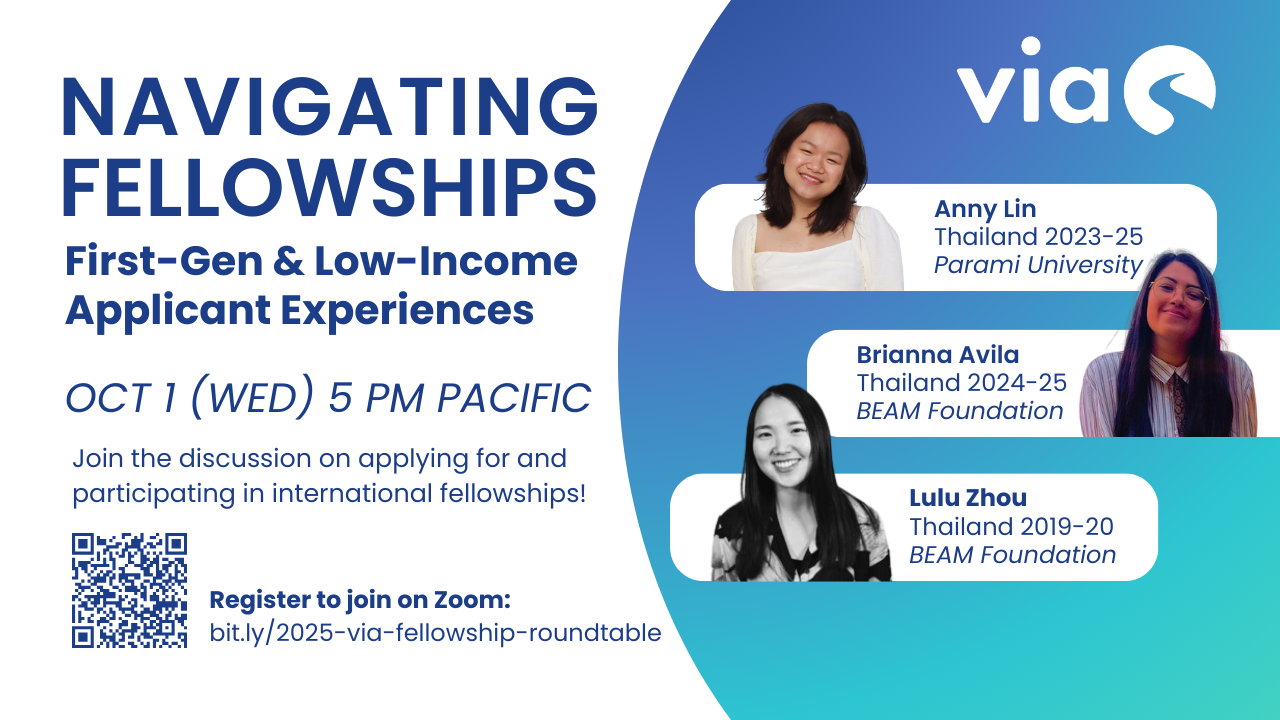 NAVIGATING FELLOWSHIPS

First-Gen & Low-Income Applicant Experiences

OCT 1 (WED) 5 PM PACIFIC

Join the discussion on applying for and participating in international fellowships!

Register to join on Zoom:
bit.ly/2025-via-fellowship-roundtable

via

Anny Lin
Thailand 2023-25
Parami University

Brianna Avila
Thailand 2024-25
BEAM Foundation

Lulu Zhou
Thailand 2019-20
BEAM Foundation